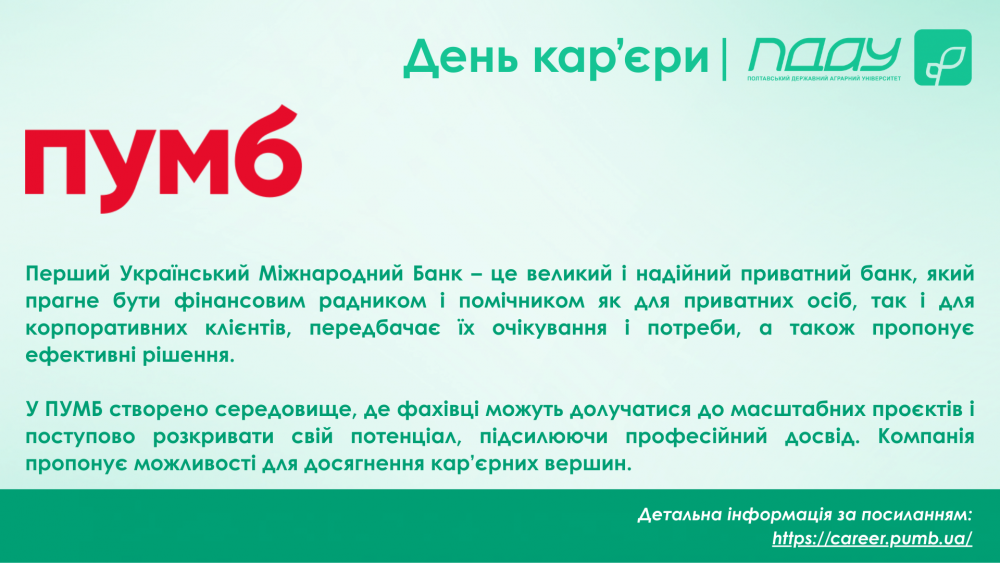 День кар'єри | ПДАУ
ПОЛТАВСЬКИЙ ДЕРЖАВНИЙ АГРАРНИЙ УНІВЕРСИТЕТ

ПУМБ

Перший Український Міжнародний Банк – це великий і надійний приватний банк, який прагне бути фінансовим радником і помічником як для приватних осіб, так і для корпоративних клієнтів, передбачає їх очікування і потреби, а також пропонує ефективні рішення.

У ПУМБ створено середовище, де фахівці можуть долучатися до масштабних проєктів і поступово розкривати свій потенціал, підсилюючи професійний досвід. Компанія пропонує можливості для досягнення кар'єрних вершин.

Детальна інформація за посиланням:
https://career.pumb.ua/